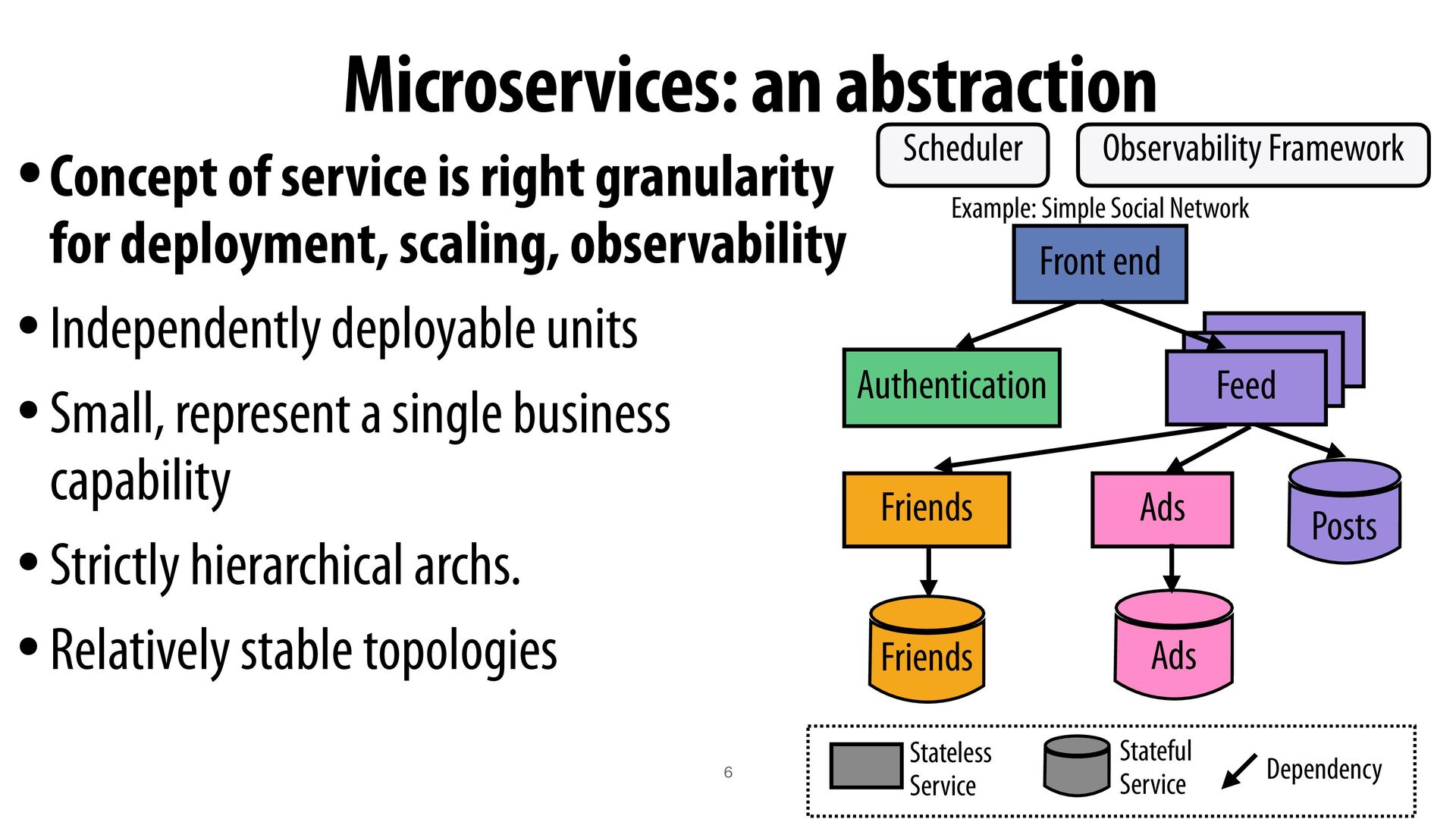 Microservices: an abstraction

• Concept of service is right granularity for deployment, scaling, observability

• Independently deployable units

• Small, represent a single business capability

• Strictly hierarchical archs.

• Relatively stable topologies

Scheduler

Observability Framework

Example: Simple Social Network

Front end

Authentication

Feed

Friends

Ads

Posts

Friends

Ads

Stateless Service

Stateful Service

Dependency

6